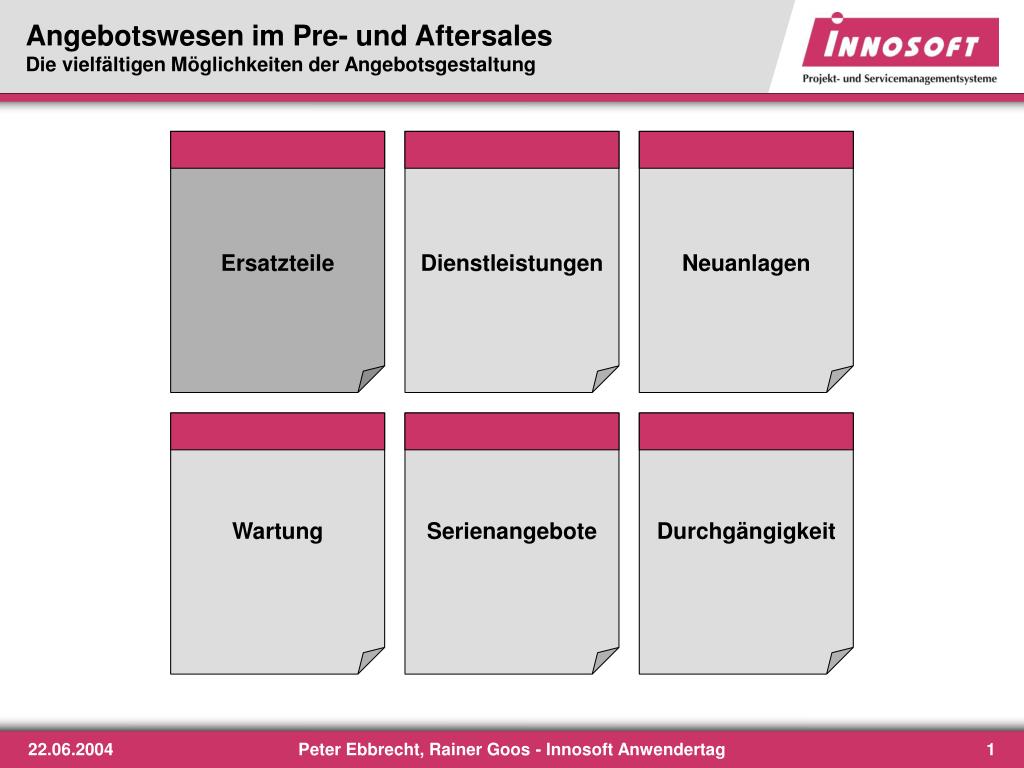 Angebotswesen im Pre- und Aftersales
Die vielfältigen Möglichkeiten der Angebotsgestaltung

INNOSOFT
Projekt- und Servicemanagementsysteme

Ersatzteile

Dienstleistungen

Neuanlagen

Wartung

Serienangebote

Durchgängigkeit

22.06.2004

Peter Ebbrecht, Rainer Goos - Innosoft Anwendertag

1